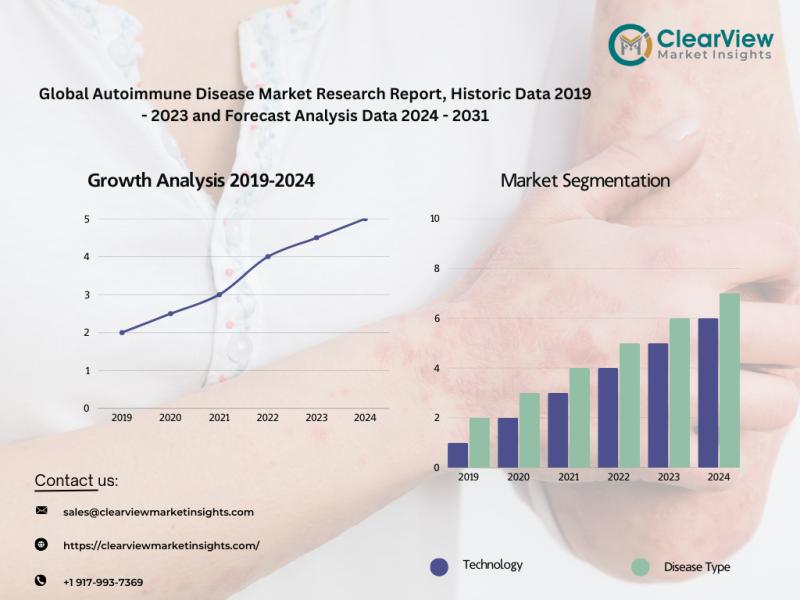 ClearView
Market Insights

Global Autoimmune Disease Market Research Report, Historic Data 2019 - 2023 and Forecast Analysis Data 2024 - 2031

Growth Analysis 2019-2024

5
4
3
2
1
0
2019 2020 2021 2022 2023 2024

Market Segmentation

10
8
6
4
2
0
2019 2020 2021 2022 2023 2024

Technology
Disease Type

Contact us:

sales@clearviewmarketinsights.com

https://clearviewmarketinsights.com/

+1 917-993-7369